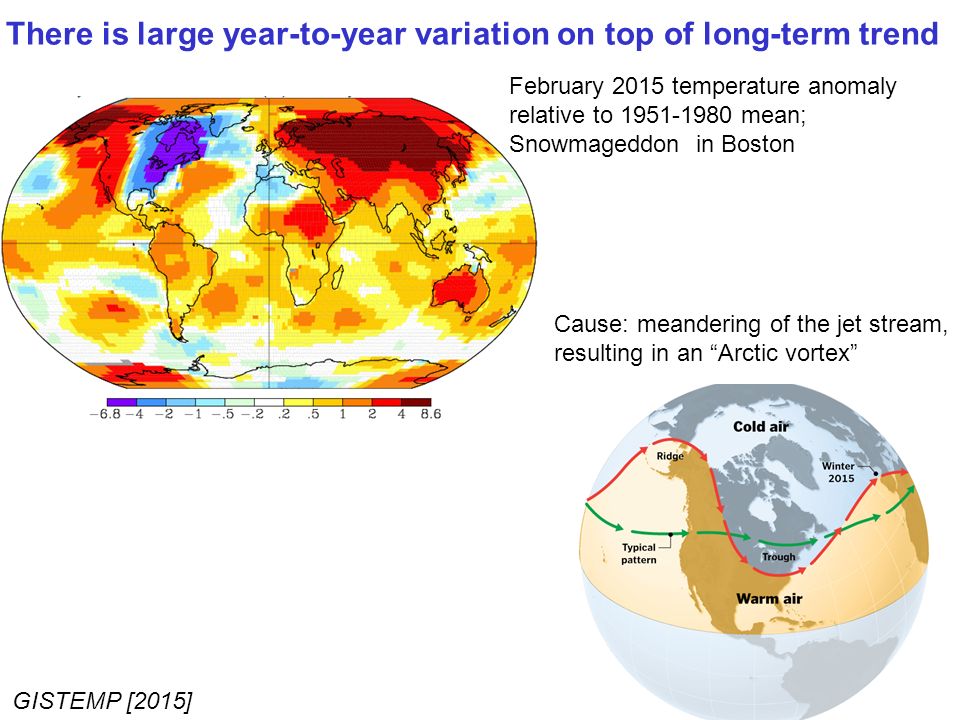 There is large year-to-year variation on top of long-term trend

February 2015 temperature anomaly relative to 1951-1980 mean; Snowmageddon in Boston

−6.8 −4 −2 −1 −.5 −.2 .2 .5 1 2 4 8.6

Cause: meandering of the jet stream, resulting in an “Arctic vortex”

Cold air

Ridge

Winter 2015

Typical pattern

Trough

Warm air

GISTEMP [2015]